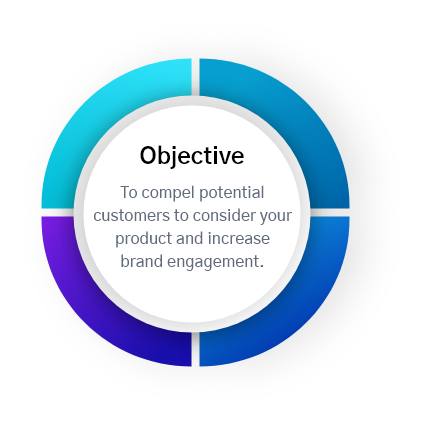 Objective

To compel potential customers to consider your product and increase brand engagement.